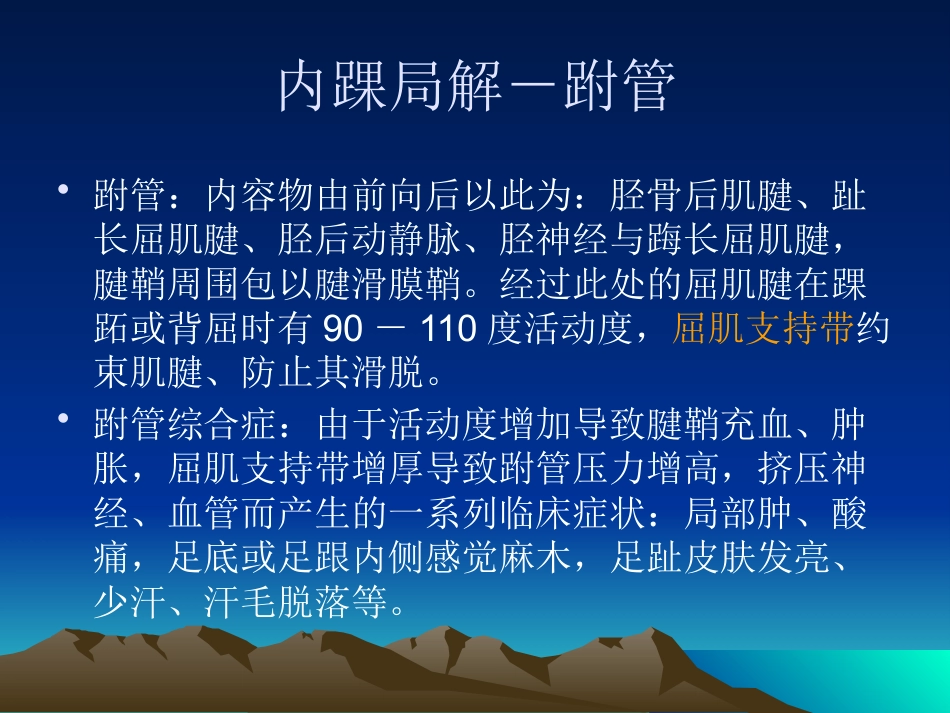 内踝局解－跗管

• 跗管：内容物由前向后以此为：胫骨后肌腱、趾长屈肌腱、胫后动静脉、胫神经与踇长屈肌腱，腱鞘周围包以腱滑膜鞘。经过此处的屈肌腱在踝跖或背屈时有 90 － 110 度活动度，屈肌支持带约束肌腱、防止其滑脱。

• 跗管综合症：由于活动度增加导致腱鞘充血、肿胀，屈肌支持带增厚导致跗管压力增高，挤压神经、血管而产生的一系列临床症状：局部肿、酸痛，足底或足跟内侧感觉麻木，足趾皮肤发亮、少汗、汗毛脱落等。